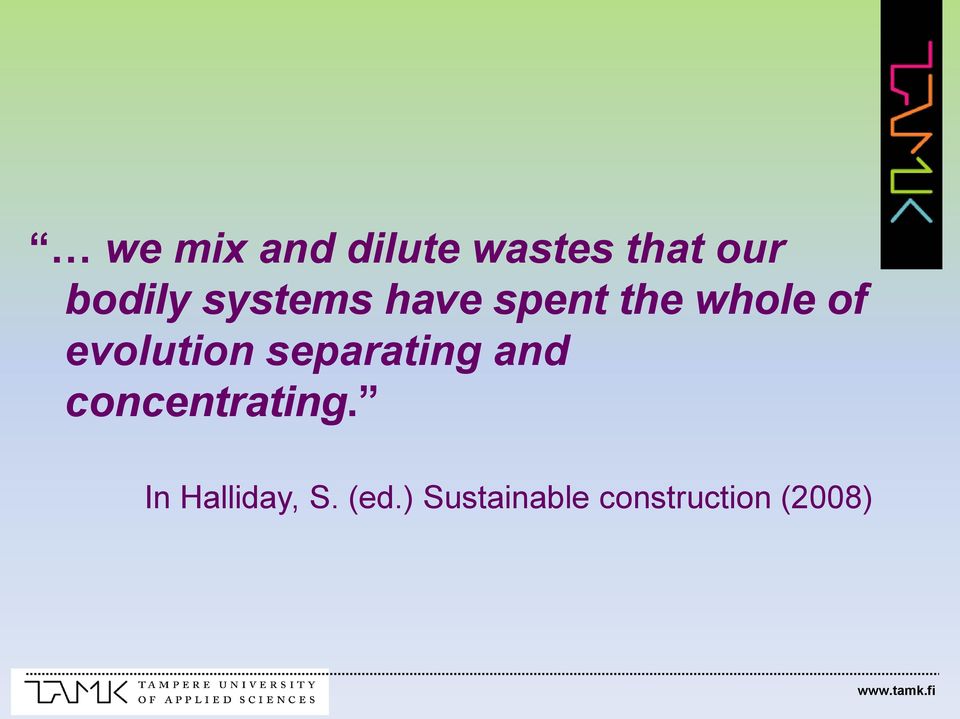 TAMK

“… we mix and dilute wastes that our bodily systems have spent the whole of evolution separating and concentrating.”

In Halliday, S. (ed.) Sustainable construction (2008)

TAMK TAMPERE UNIVERSITY OF APPLIED SCIENCES

www.tamk.fi